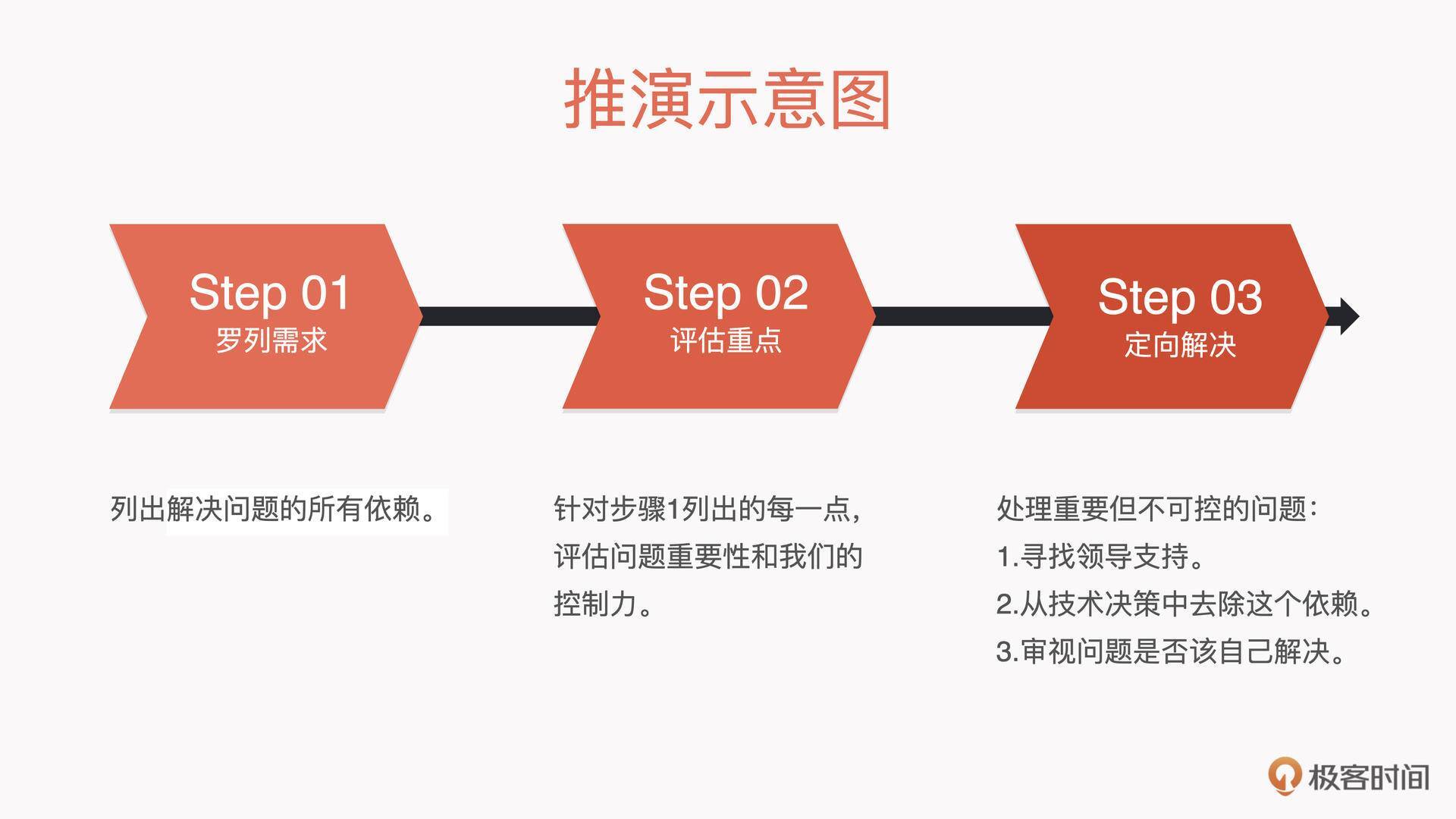 推演示意图

Step 01
罗列需求

Step 02
评估重点

Step 03
定向解决

列出解决问题的所有依赖。

针对步骤1列出的每一点，评估问题重要性和我们的控制力。

处理重要但不可控的问题：
1.寻找领导支持。
2.从技术决策中去除这个依赖。
3.审视问题是否该自己解决。

极客时间